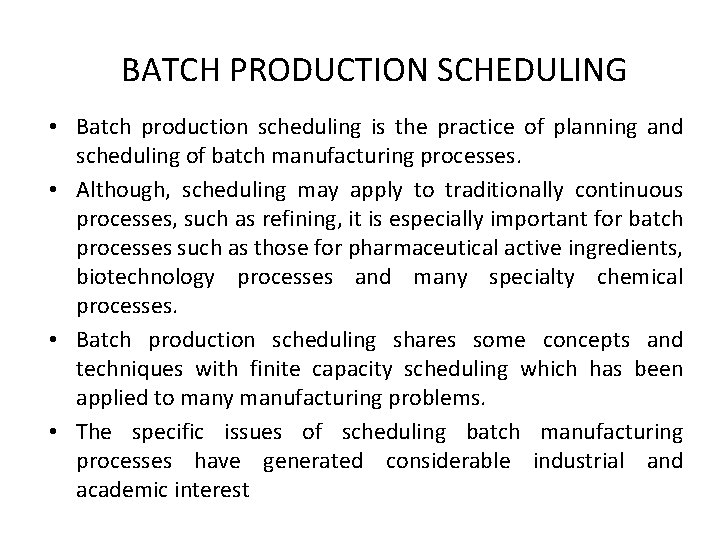 BATCH PRODUCTION SCHEDULING

• Batch production scheduling is the practice of planning and scheduling of batch manufacturing processes.

• Although, scheduling may apply to traditionally continuous processes, such as refining, it is especially important for batch processes such as those for pharmaceutical active ingredients, biotechnology processes and many specialty chemical processes.

• Batch production scheduling shares some concepts and techniques with finite capacity scheduling which has been applied to many manufacturing problems.

• The specific issues of scheduling batch manufacturing processes have generated considerable industrial and academic interest